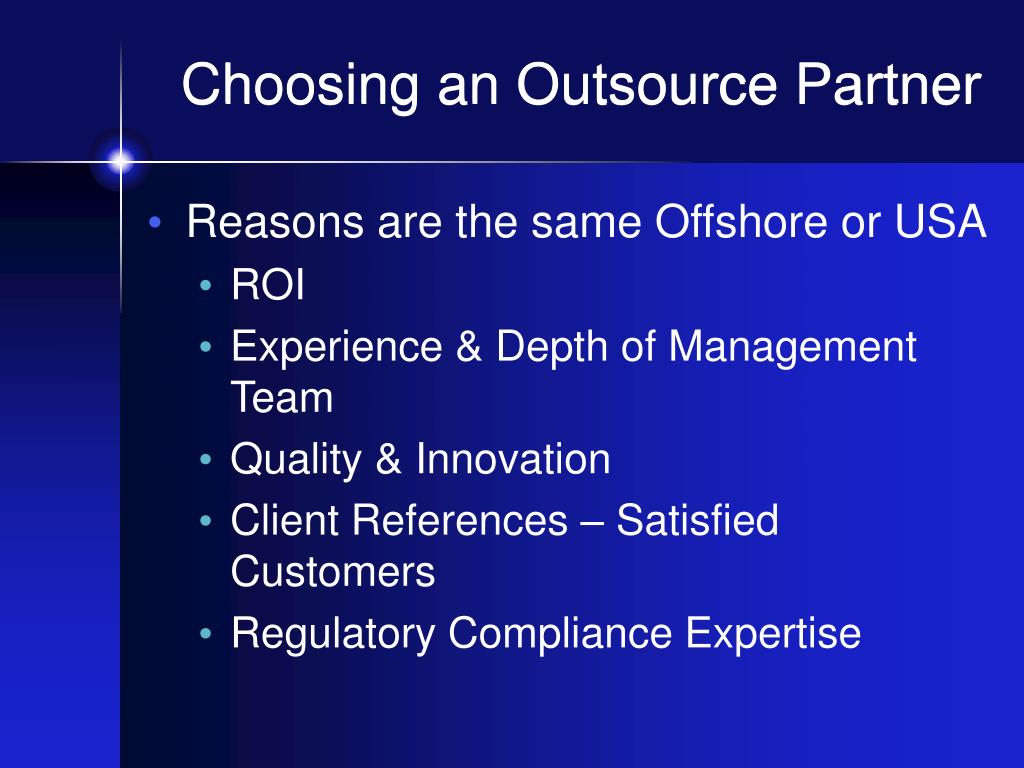 Choosing an Outsource Partner

• Reasons are the same Offshore or USA
  • ROI
  • Experience & Depth of Management Team
  • Quality & Innovation
  • Client References – Satisfied Customers
  • Regulatory Compliance Expertise